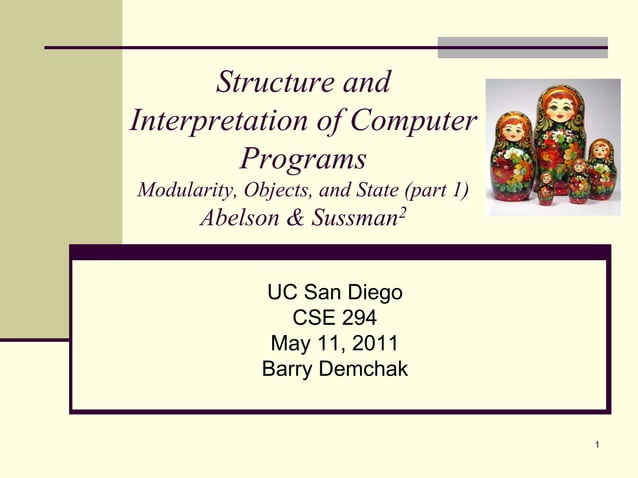 Structure and Interpretation of Computer Programs
Modularity, Objects, and State (part 1)
Abelson & Sussman$^2$

UC San Diego
CSE 294
May 11, 2011
Barry Demchak

1